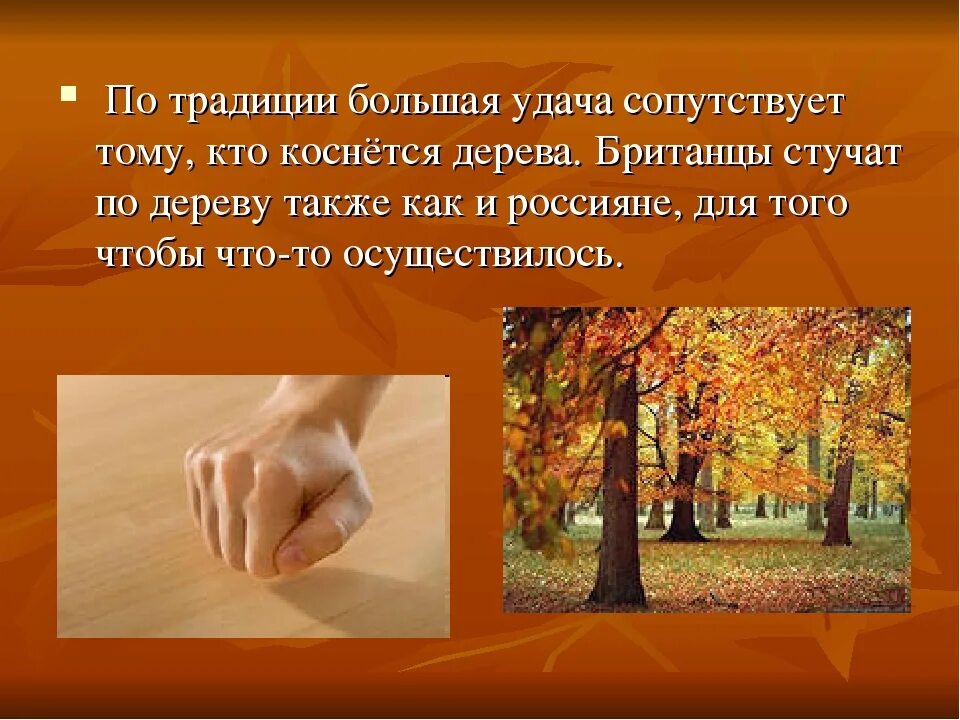 По традиции большая удача сопутствует тому, кто коснётся дерева. Британцы стучат по дереву также как и россияне, для того чтобы что-то осуществилось.